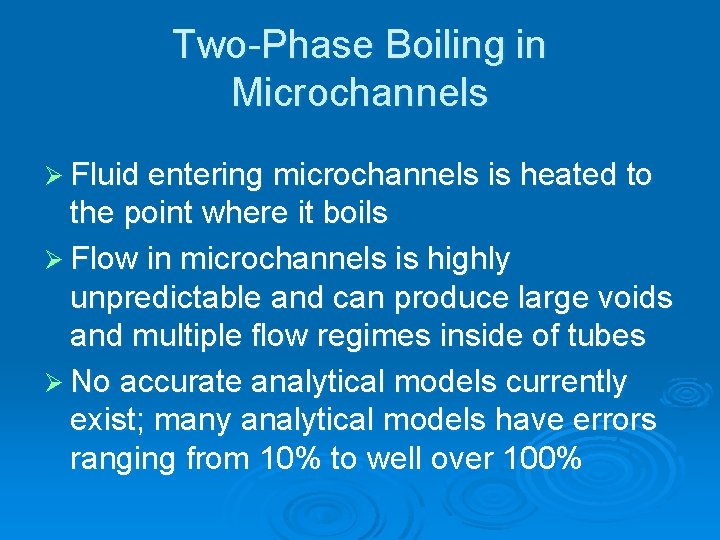 Two-Phase Boiling in Microchannels

➢ Fluid entering microchannels is heated to the point where it boils

➢ Flow in microchannels is highly unpredictable and can produce large voids and multiple flow regimes inside of tubes

➢ No accurate analytical models currently exist; many analytical models have errors ranging from 10% to well over 100%